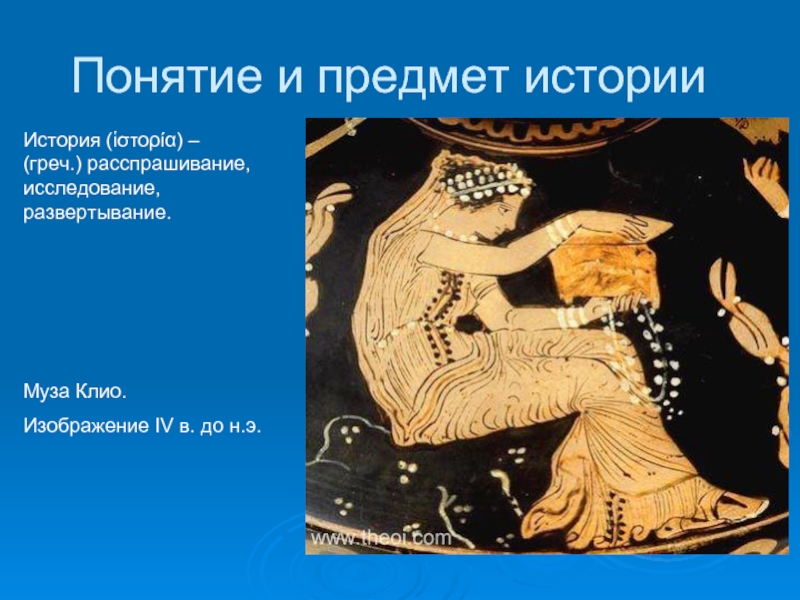 Понятие и предмет истории

История (ἱστορία) – (греч.) расспрашивание, исследование, развертывание.

Муза Клио.

Изображение IV в. до н.э.

www.theoi.com